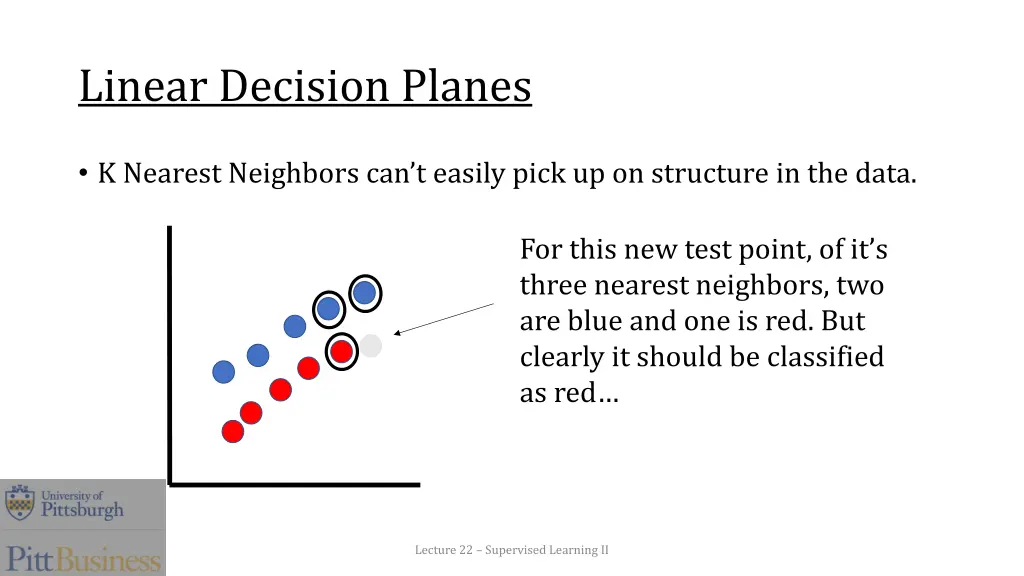 Linear Decision Planes

• K Nearest Neighbors can't easily pick up on structure in the data.

For this new test point, of it's three nearest neighbors, two are blue and one is red. But clearly it should be classified as red…

University of Pittsburgh

PittBusiness

Lecture 22 – Supervised Learning II